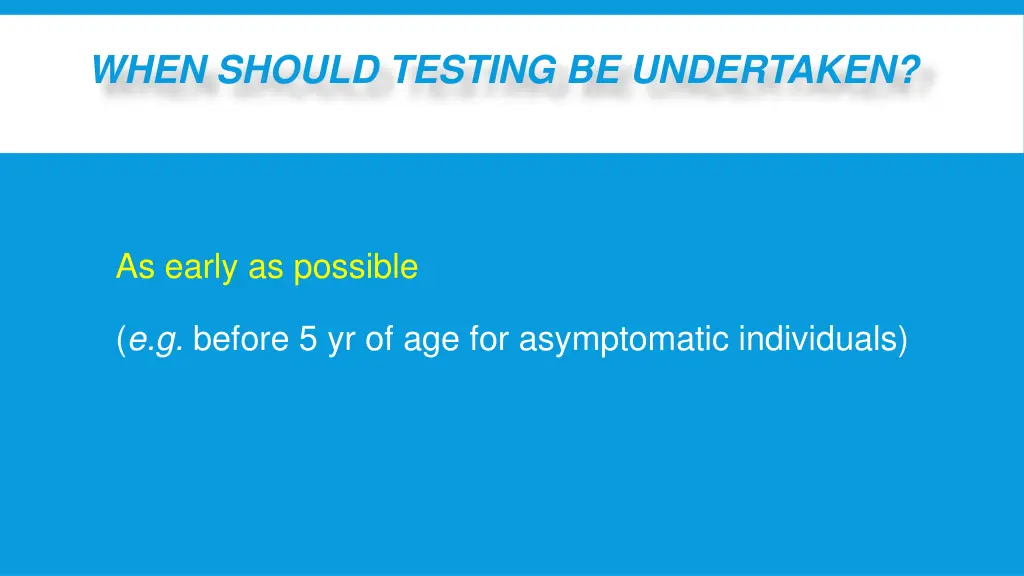 WHEN SHOULD TESTING BE UNDERTAKEN?

As early as possible

(e.g. before 5 yr of age for asymptomatic individuals)